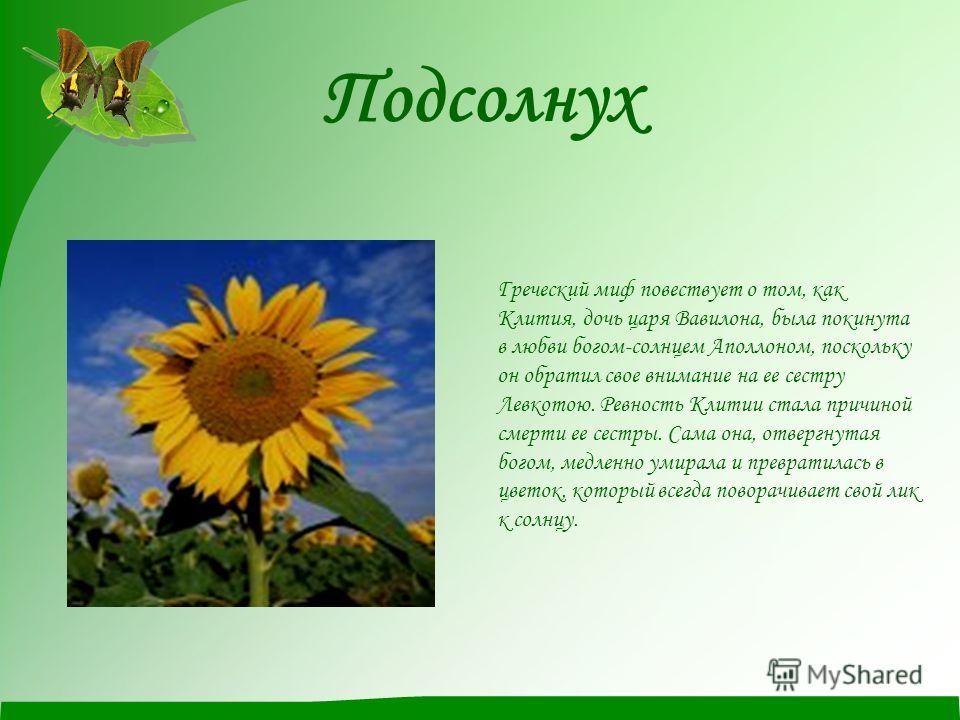 Подсолнух

Греческий миф повествует о том, как Клития, дочь царя Вавилона, была покинута в любви богом-солнцем Аполлоном, поскольку он обратил свое внимание на ее сестру Левкотою. Ревность Клитии стала причиной смерти ее сестры. Сама она, отвергнутая богом, медленно умирала и превратилась в цветок, который всегда поворачивает свой лик к солнцу.

MyShared